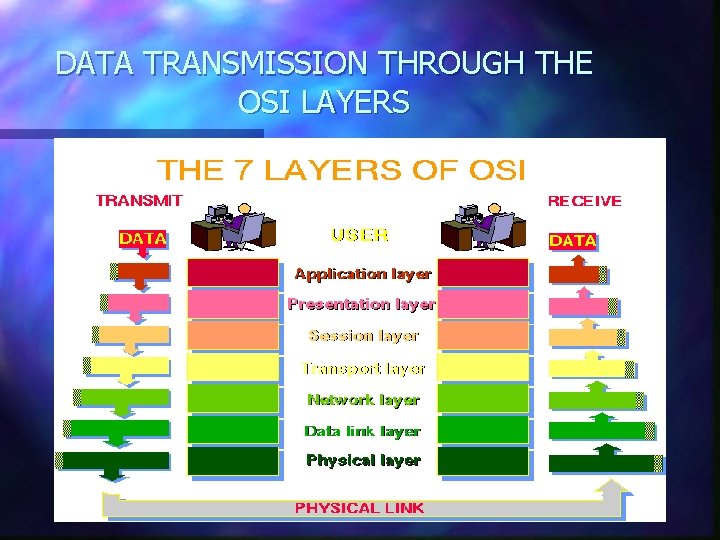 DATA TRANSMISSION THROUGH THE OSI LAYERS

THE 7 LAYERS OF OSI

TRANSMIT

RECEIVE

DATA

USER

DATA

Application layer

Presentation layer

Session layer

Transport layer

Network layer

Data link layer

Physical layer

PHYSICAL LINK